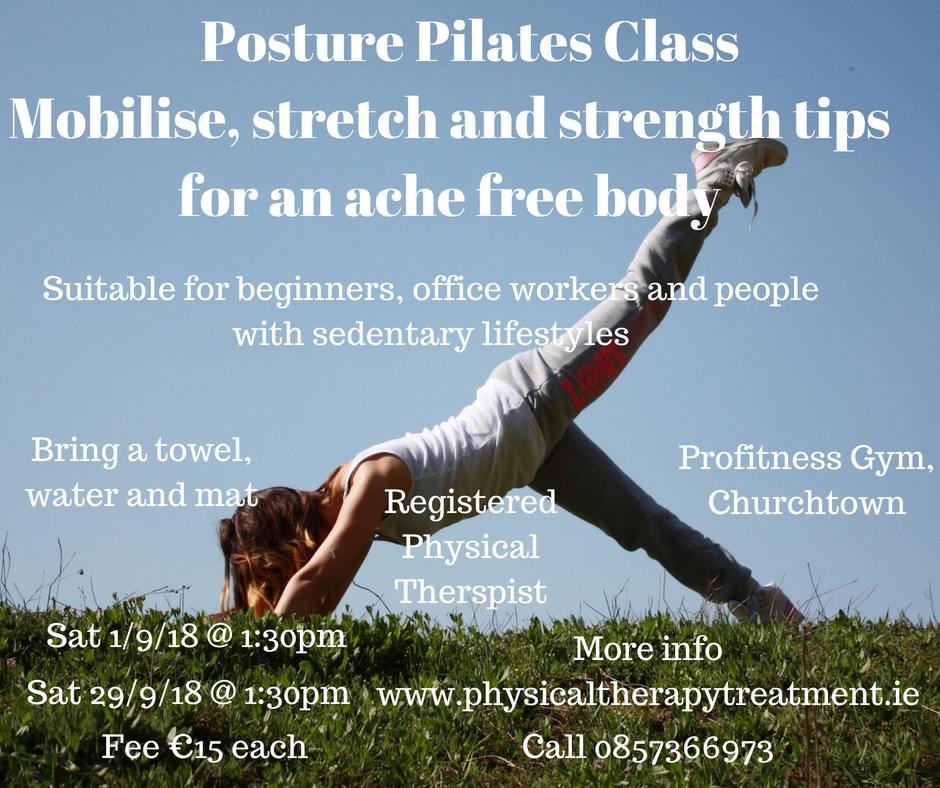 Posture Pilates Class
Mobilise, stretch and strength tips for an ache free body

Suitable for beginners, office workers and people with sedentary lifestyles

Bring a towel, water and mat

Registered Physical Therspist

Profitness Gym, Churchtown

Sat 1/9/18 @ 1:30pm
Sat 29/9/18 @ 1:30pm
Fee €15 each

More info
www.physicaltherapytreatment.ie
Call 0857366973